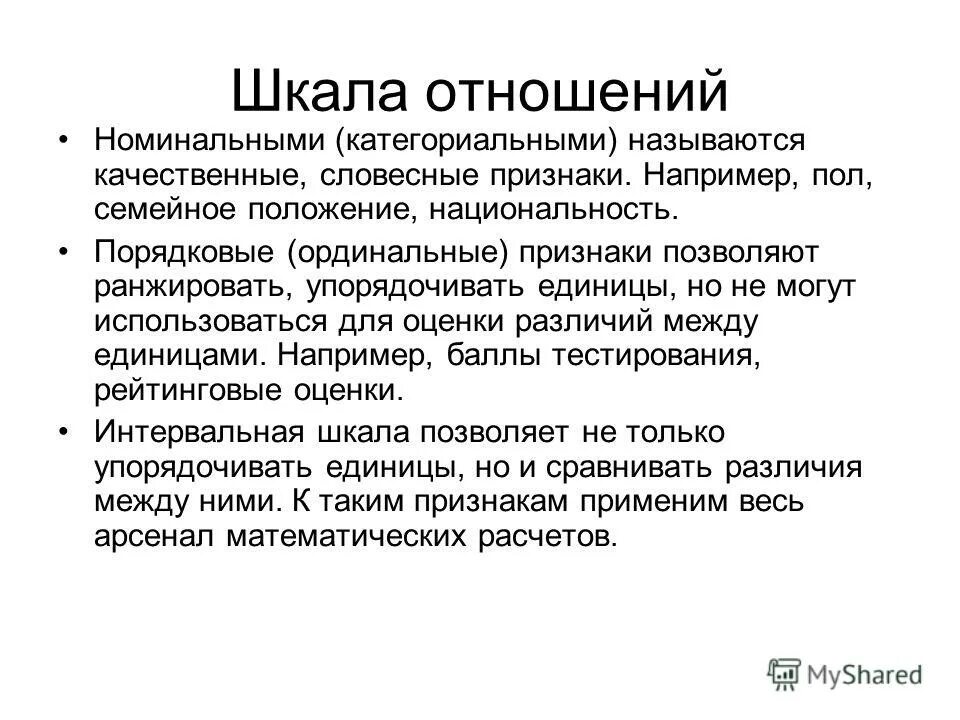 Шкала отношений

• Номинальными (категориальными) называются качественные, словесные признаки. Например, пол, семейное положение, национальность.

• Порядковые (ординальные) признаки позволяют ранжировать, упорядочивать единицы, но не могут использоваться для оценки различий между единицами. Например, баллы тестирования, рейтинговые оценки.

• Интервальная шкала позволяет не только упорядочивать единицы, но и сравнивать различия между ними. К таким признакам применим весь арсенал математических расчетов.

MyShared